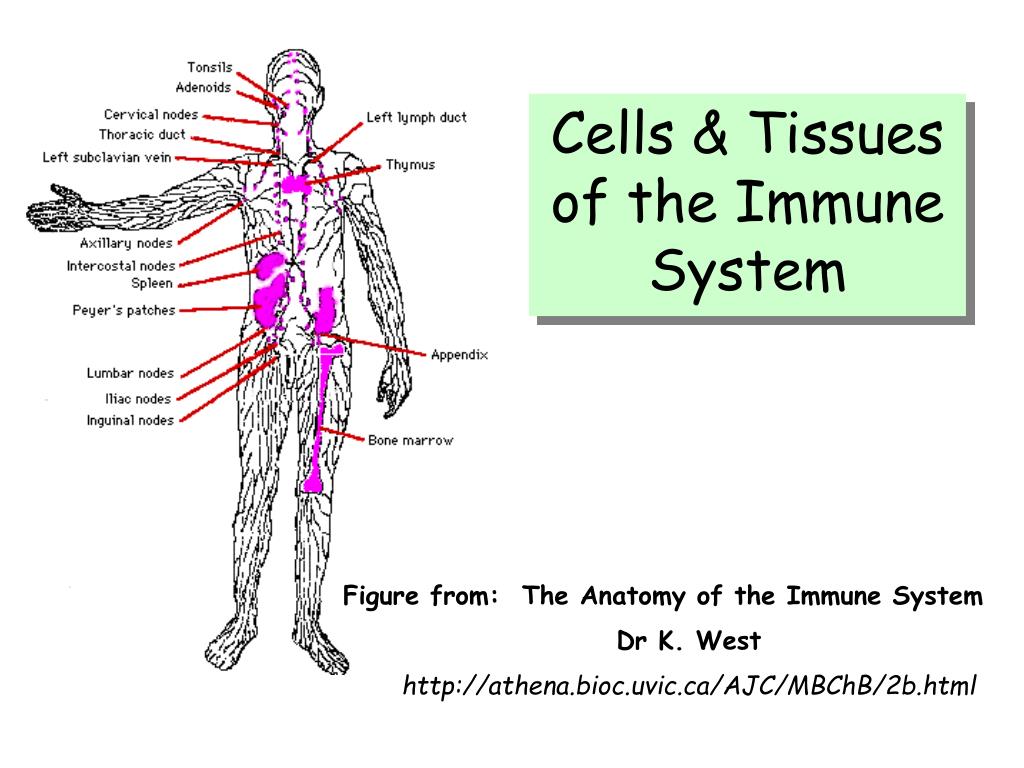 Tonsils
Adenoids
Cervical nodes
Thoracic duct
Left subclavian vein
Axillary nodes
Intercostal nodes
Spleen
Peyer's patches
Lumbar nodes
Iliac nodes
Inguinal nodes
Left lymph duct
Thymus
Appendix
Bone marrow

Cells & Tissues of the Immune System

Figure from: The Anatomy of the Immune System
Dr K. West
http://athena.bioc.uvic.ca/AJC/MBChB/2b.html